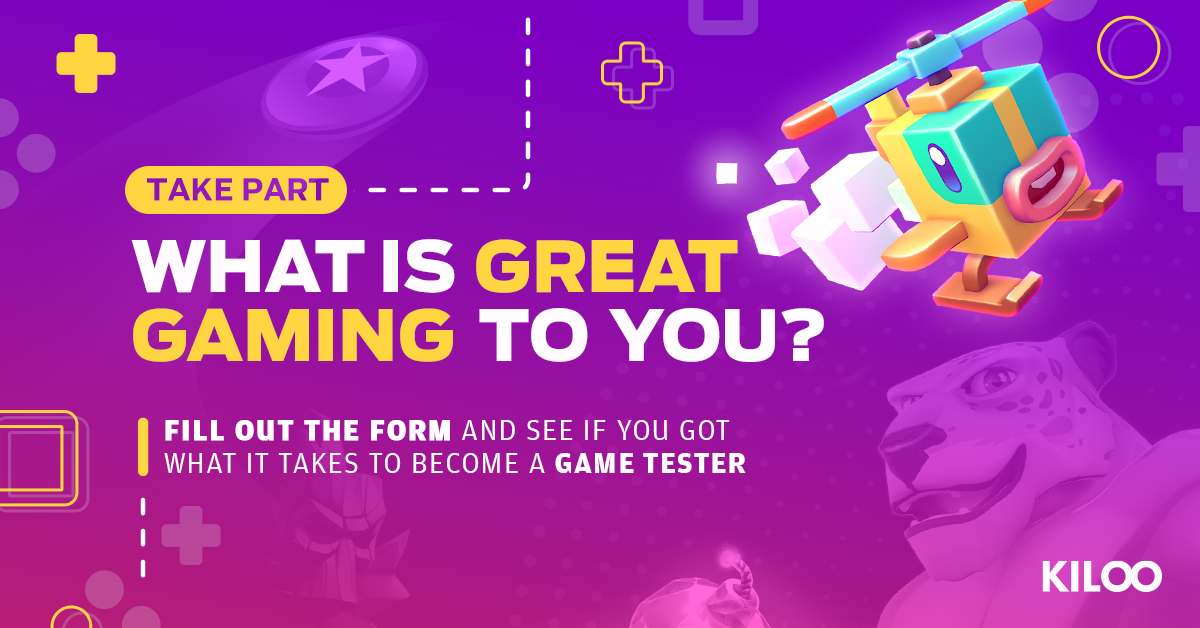 TAKE PART

WHAT IS GREAT GAMING TO YOU?

FILL OUT THE FORM AND SEE IF YOU GOT WHAT IT TAKES TO BECOME A GAME TESTER

KILOO